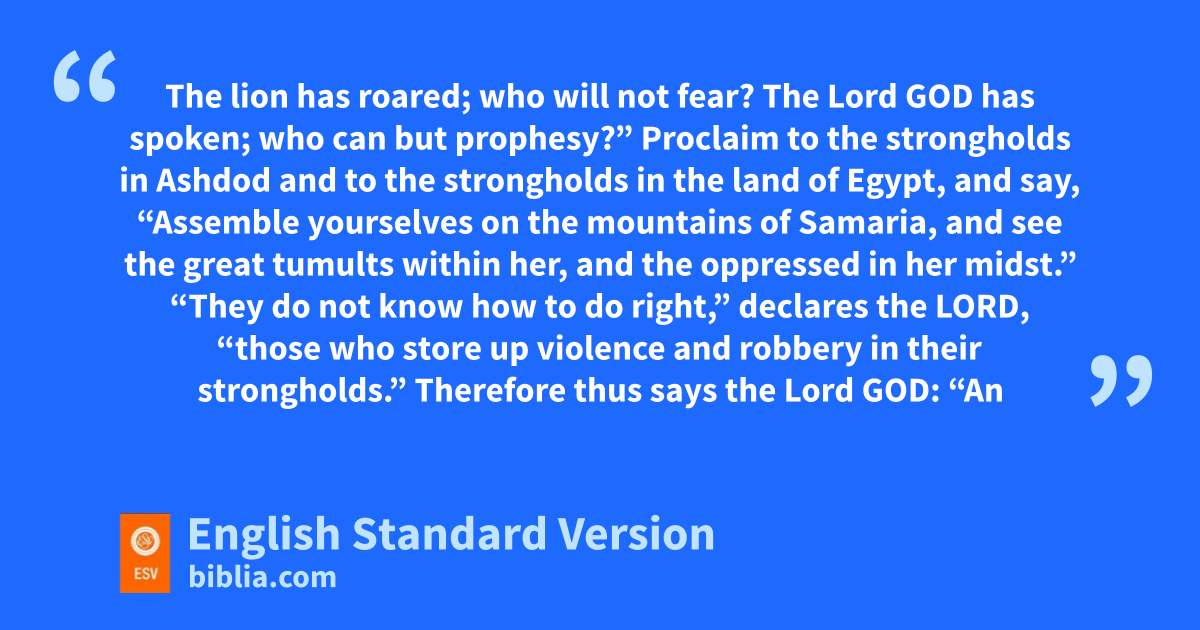 “ The lion has roared; who will not fear? The Lord GOD has spoken; who can but prophesy?” Proclaim to the strongholds in Ashdod and to the strongholds in the land of Egypt, and say, “Assemble yourselves on the mountains of Samaria, and see the great tumults within her, and the oppressed in her midst.” “They do not know how to do right,” declares the LORD, “those who store up violence and robbery in their strongholds.” Therefore thus says the Lord GOD: “An ”

ESV

English Standard Version
biblia.com